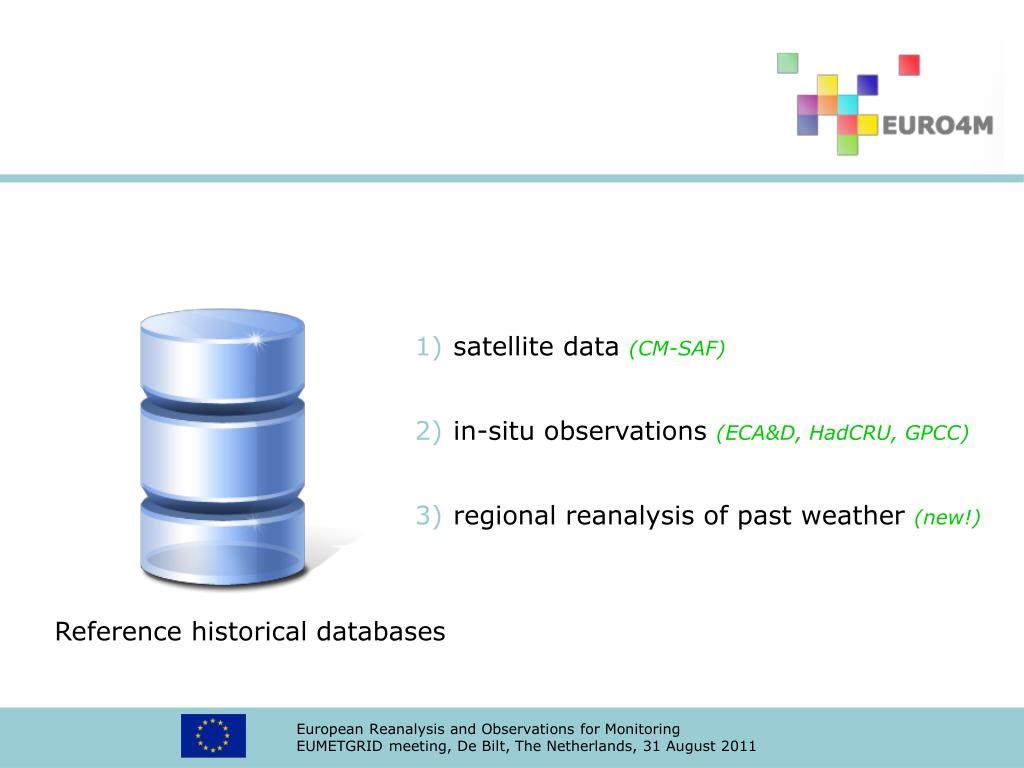 EURO4M

1) satellite data (CM-SAF)

2) in-situ observations (ECA&D, HadCRU, GPCC)

3) regional reanalysis of past weather (new!)

Reference historical databases

European Reanalysis and Observations for Monitoring
EUMETGRID meeting, De Bilt, The Netherlands, 31 August 2011